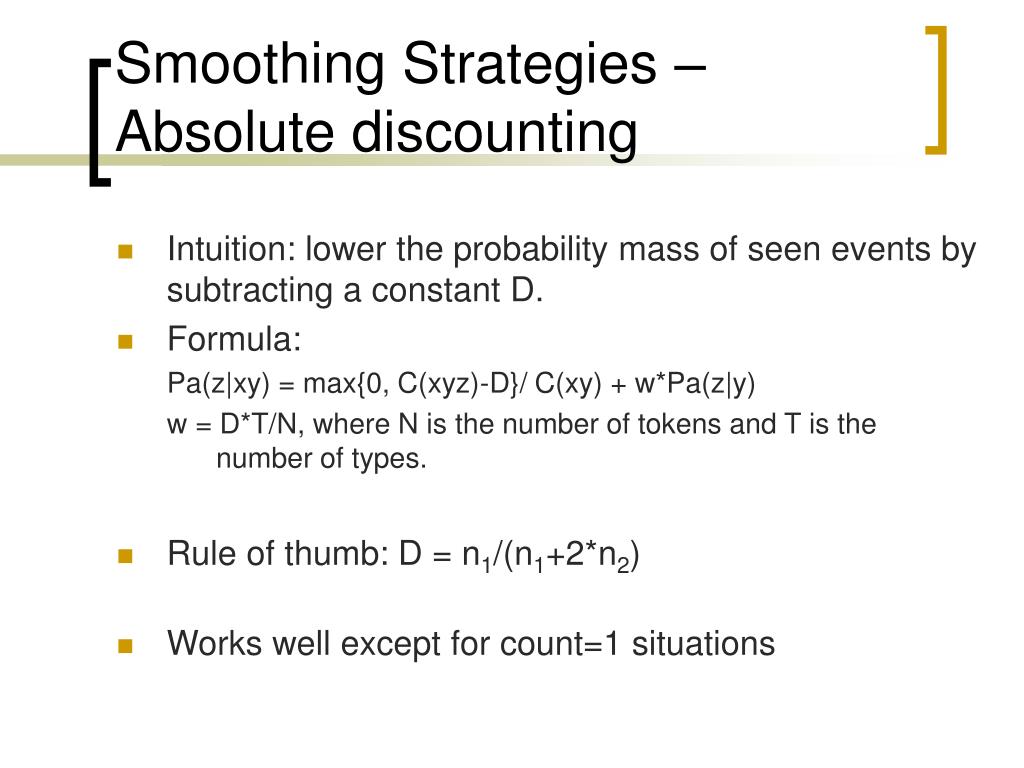 Smoothing Strategies – Absolute discounting

Intuition: lower the probability mass of seen events by subtracting a constant D.

Formula:

Pa(z|xy) = max{0, C(xyz)-D}/ C(xy) + w*Pa(z|y)

w = D*T/N, where N is the number of tokens and T is the number of types.

Rule of thumb: D = $n_1/(n_1+2*n_2)$

Works well except for count=1 situations